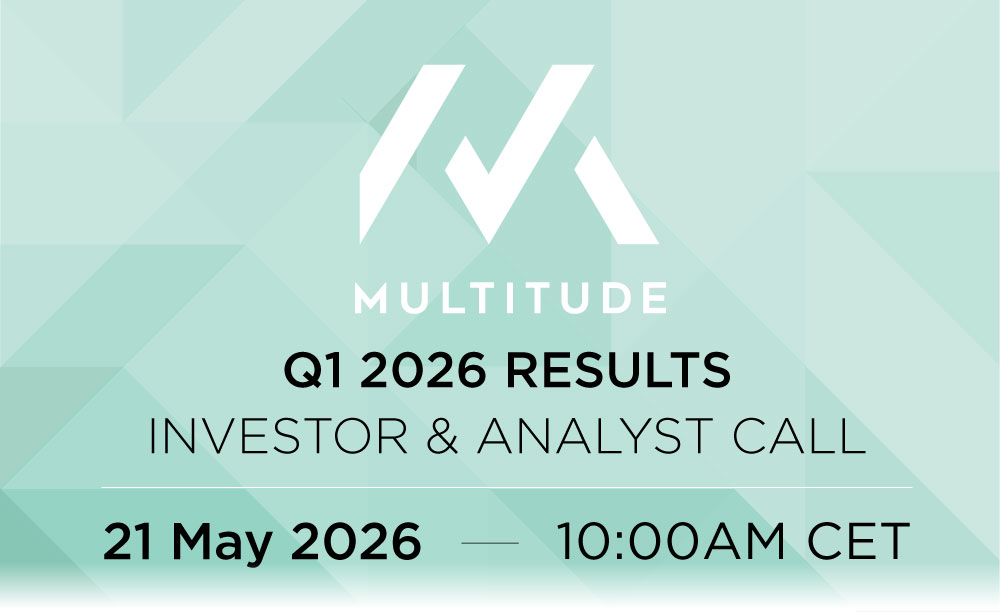 MULTITUDE

Q1 2026 RESULTS

INVESTOR & ANALYST CALL

21 May 2026 — 10:00AM CET